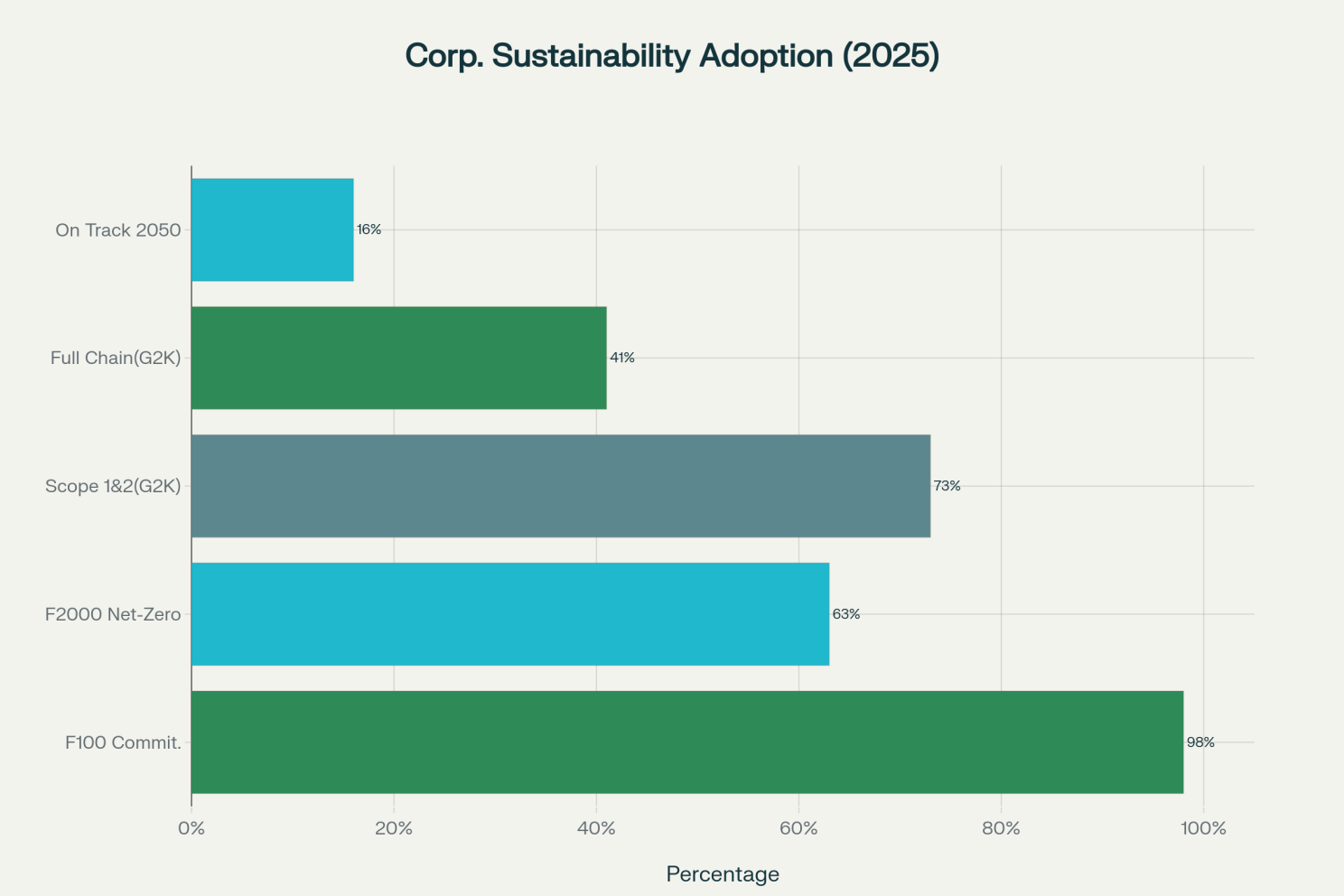 Corp. Sustainability Adoption (2025)

On Track 2050
16%
Full Chain(G2K)
41%
Scope 1&2(G2K)
73%
F2000 Net-Zero
63%
F100 Commit.
98%

0%
20%
40%
60%
80%
100%

Percentage